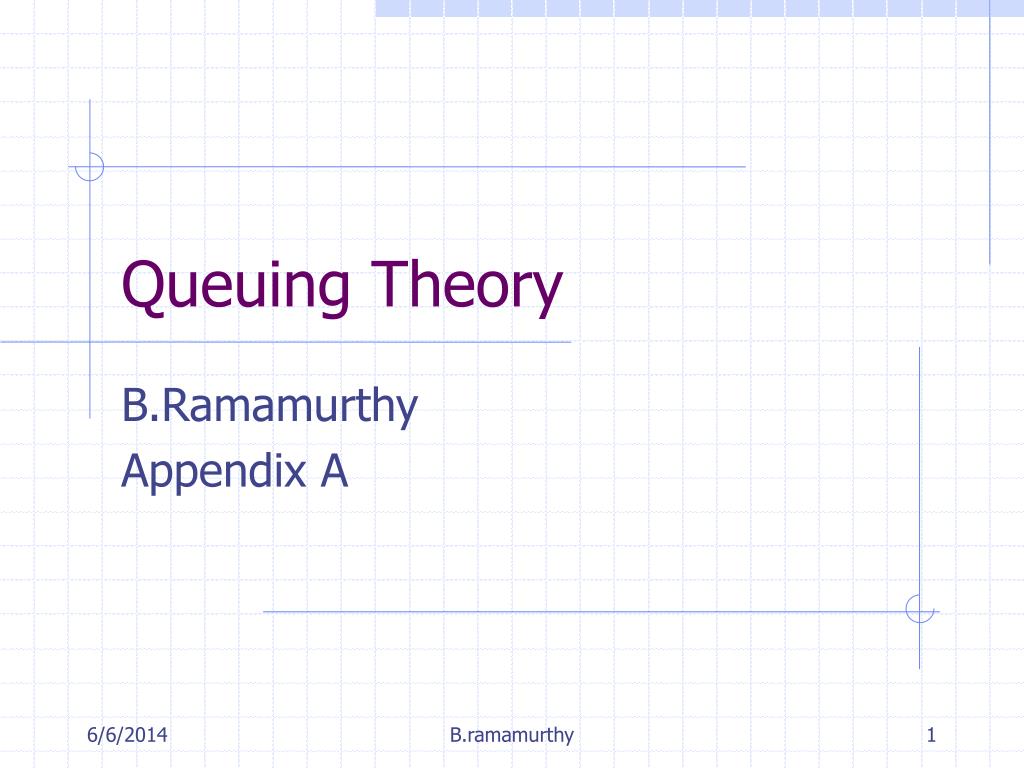 Queuing Theory

B.Ramamurthy
Appendix A

6/6/2014 B.ramamurthy 1